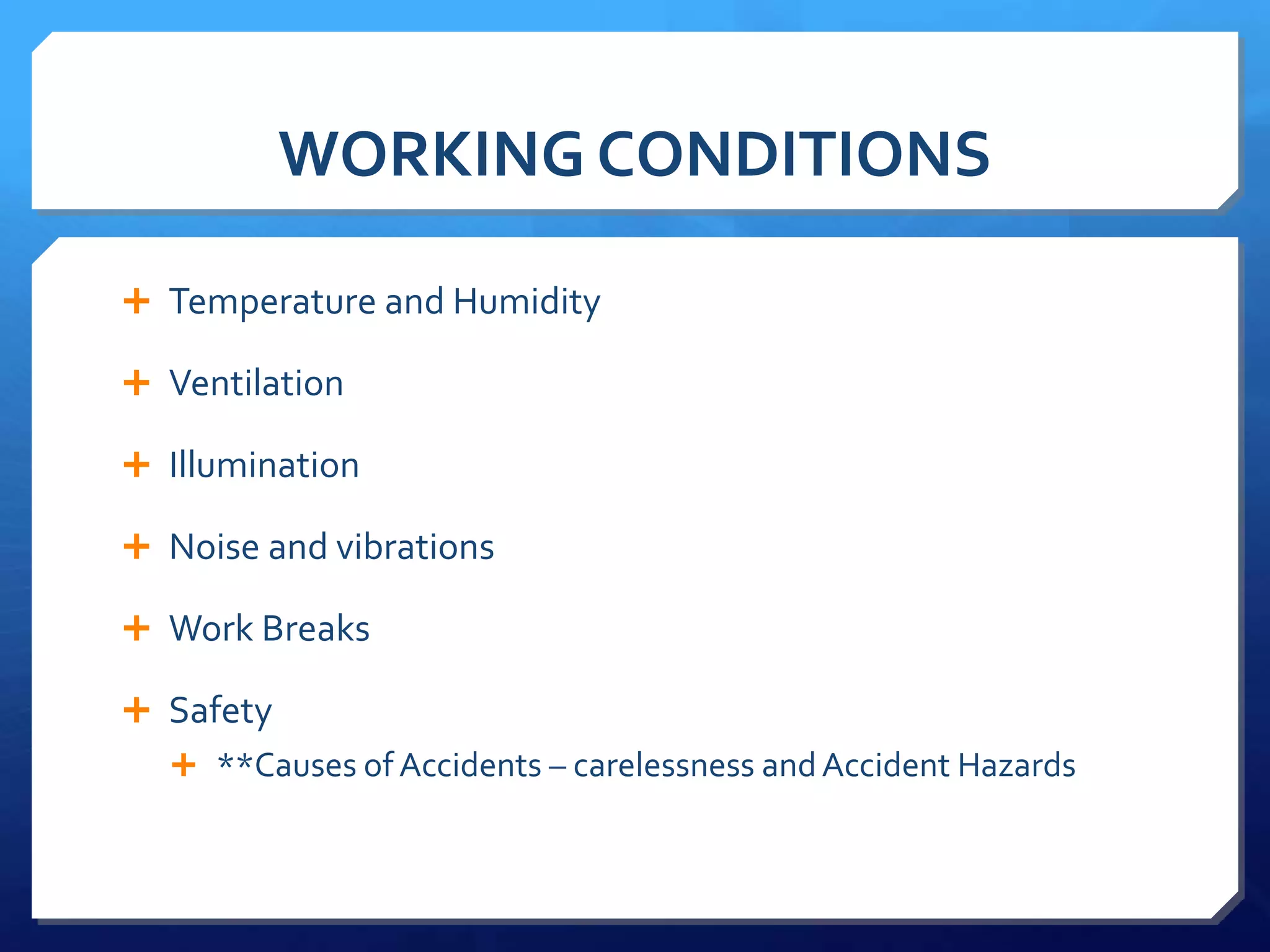 WORKING CONDITIONS

+ Temperature and Humidity

+ Ventilation

+ Illumination

+ Noise and vibrations

+ Work Breaks

+ Safety

+ **Causes of Accidents – carelessness and Accident Hazards